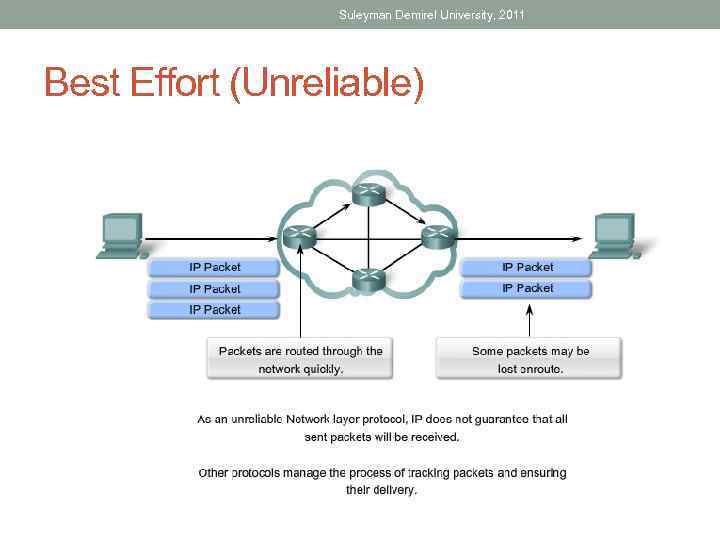 Suleyman Demirel University, 2011

Best Effort (Unreliable)

IP Packet
IP Packet
IP Packet

IP Packet
IP Packet

Packets are routed through the network quickly.

Some packets may be lost enroute.

As an unreliable Network layer protocol, IP does not guarantee that all sent packets will be received.

Other protocols manage the process of tracking packets and ensuring their delivery.